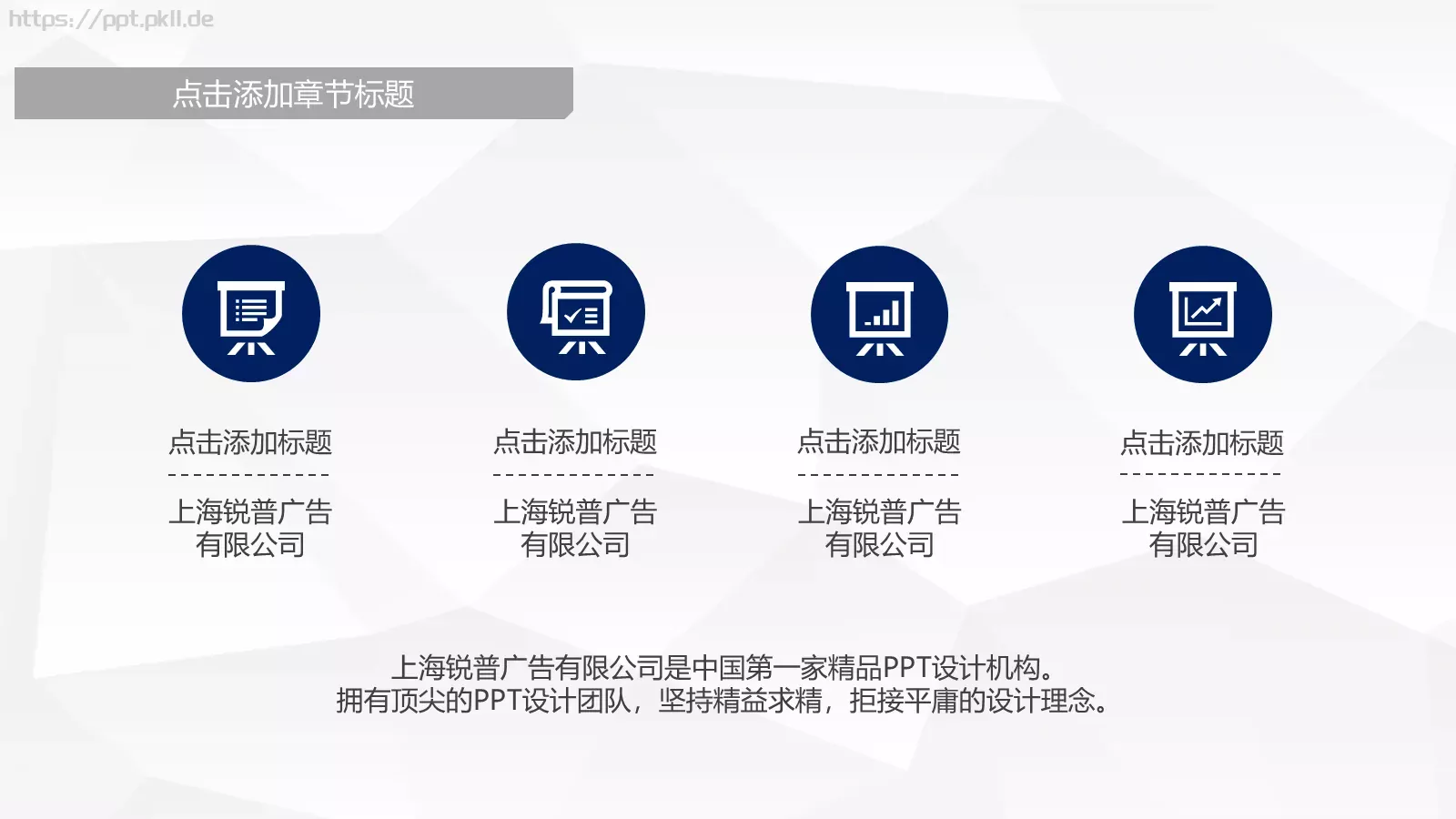 https://ppt.pkll.de

点击添加章节标题

点击添加标题

上海锐普广告有限公司

点击添加标题

上海锐普广告有限公司

点击添加标题

上海锐普广告有限公司

点击添加标题

上海锐普广告有限公司

上海锐普广告有限公司是中国第一家精品PPT设计机构。
拥有顶尖的PPT设计团队，坚持精益求精，拒接平庸的设计理念。